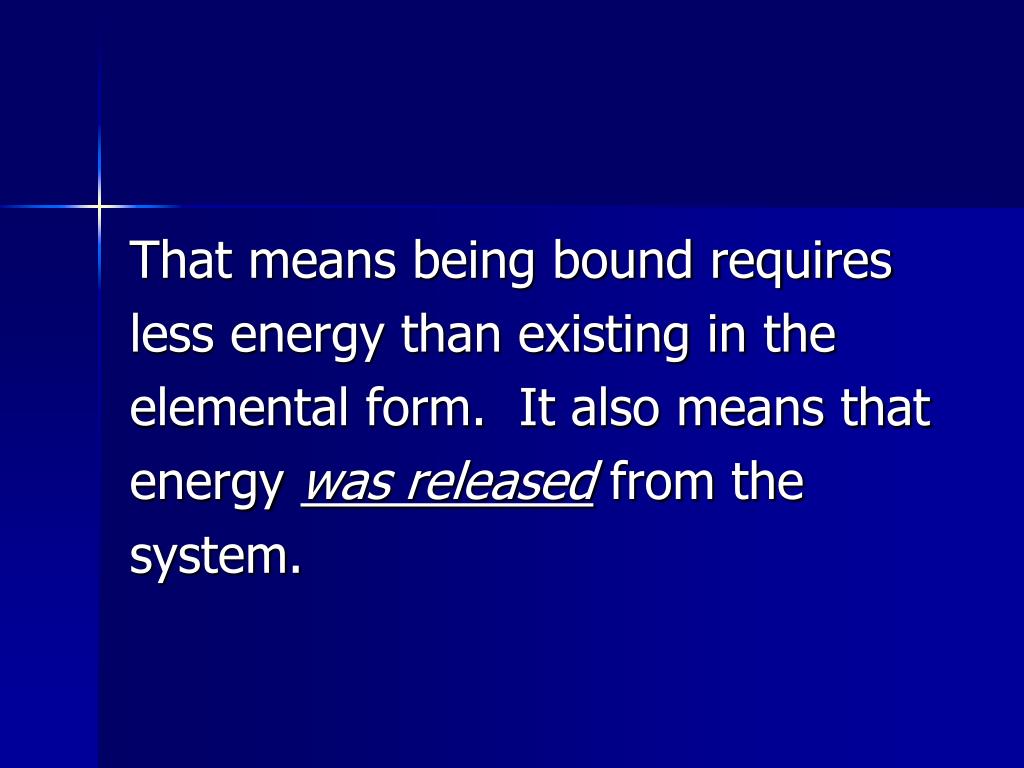 That means being bound requires less energy than existing in the elemental form.  It also means that energy was released from the system.